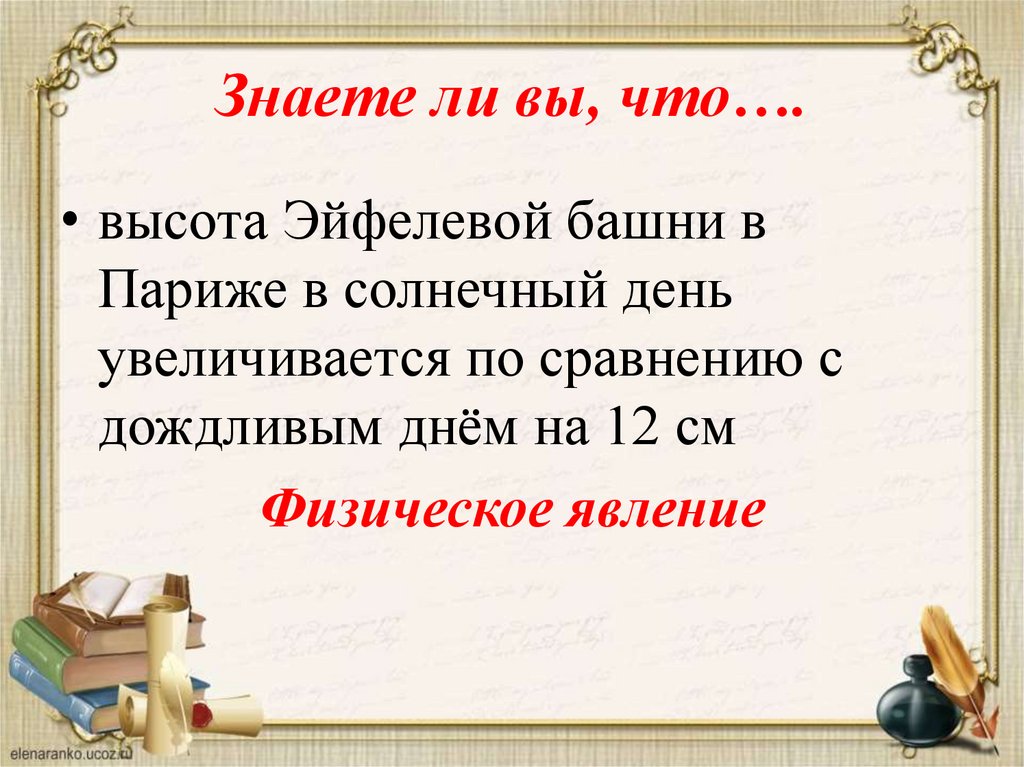 Знаете ли вы, что….

• высота Эйфелевой башни в Париже в солнечный день увеличивается по сравнению с дождливым днём на 12 см

Физическое явление

elenaranko.ucoz.ru